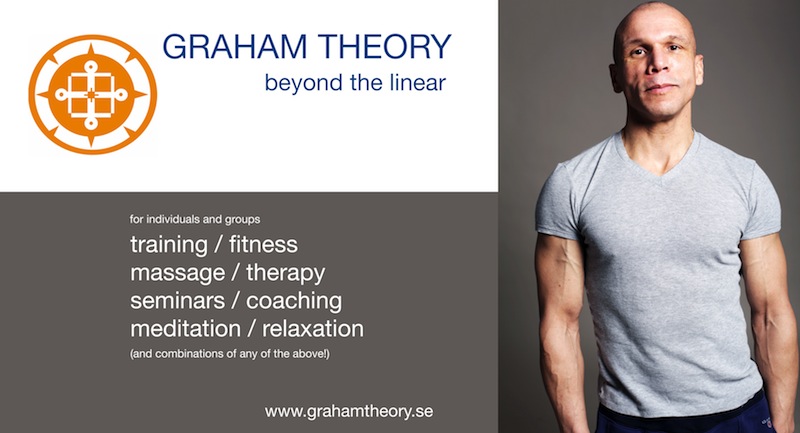 GRAHAM THEORY
beyond the linear

for individuals and groups
training / fitness
massage / therapy
seminars / coaching
meditation / relaxation
(and combinations of any of the above!)

www.grahamtheory.se